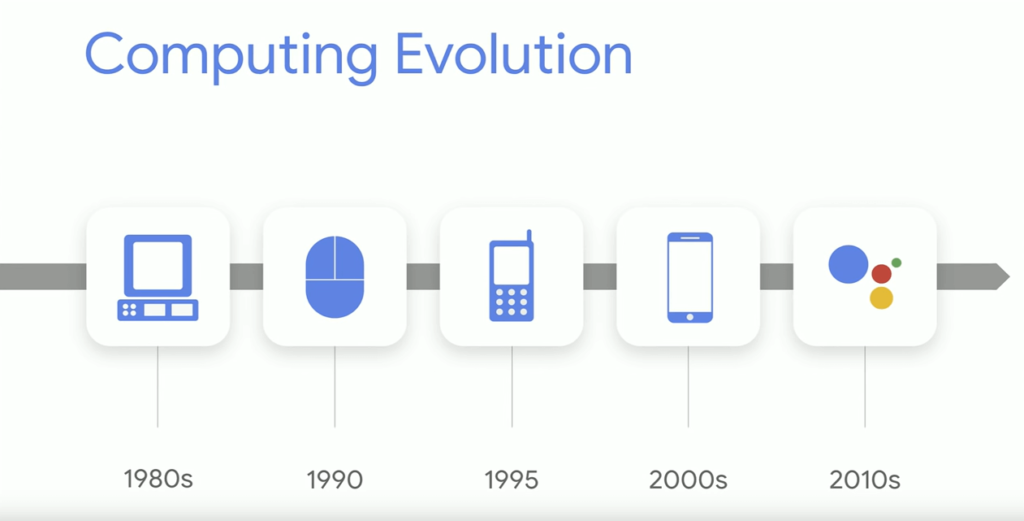 Computing Evolution

1980s

1990

1995

2000s

2010s